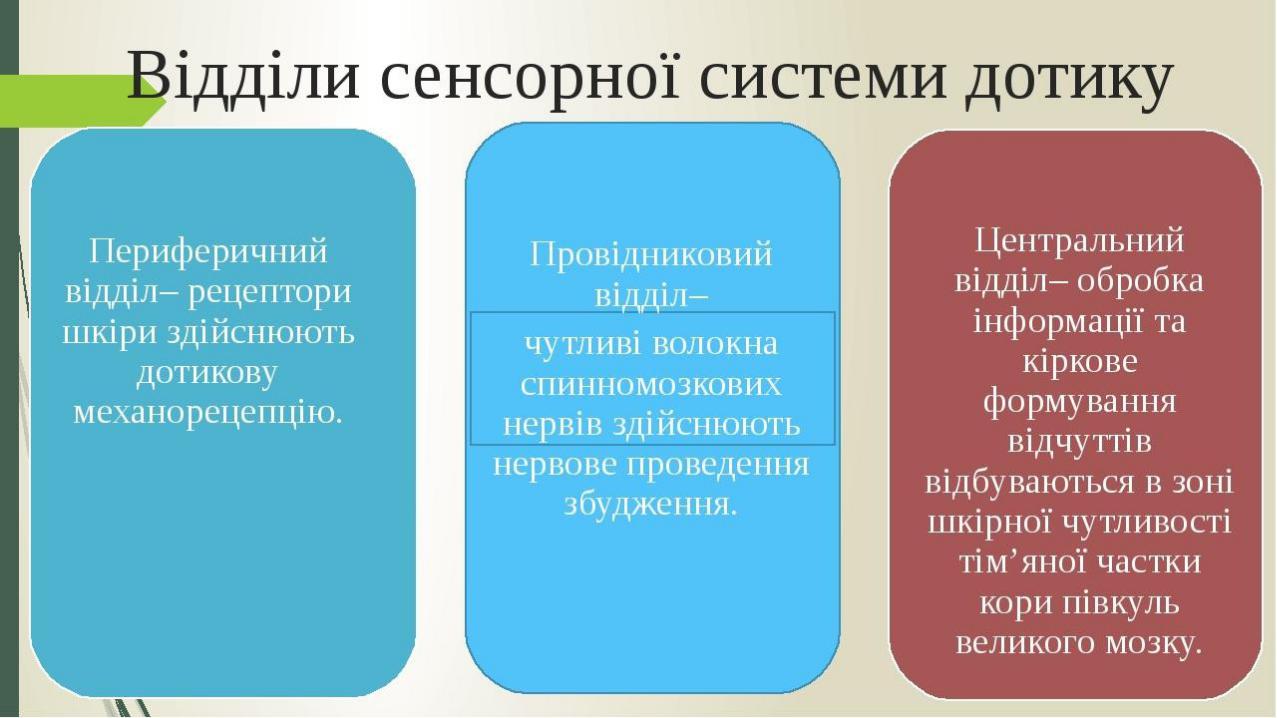 Відділи сенсорної системи дотику

Периферичний відділ– рецептори шкіри здійснюють дотикову механорецепцію.

Провідниковий відділ– чутливі волокна спинномозкових нервів здійснюють нервове проведення збудження.

Центральний відділ– обробка інформації та кіркове формування відчуттів відбуваються в зоні шкірної чутливості тім’яної частки кори півкуль великого мозку.